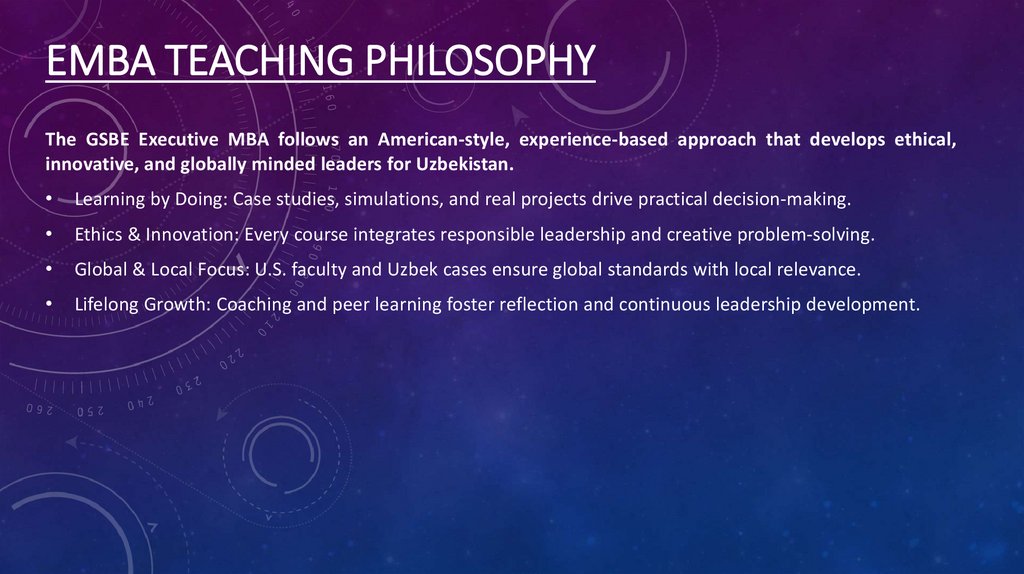 EMBA TEACHING PHILOSOPHY

The GSBE Executive MBA follows an American-style, experience-based approach that develops ethical, innovative, and globally minded leaders for Uzbekistan.

• Learning by Doing: Case studies, simulations, and real projects drive practical decision-making.

• Ethics & Innovation: Every course integrates responsible leadership and creative problem-solving.

• Global & Local Focus: U.S. faculty and Uzbek cases ensure global standards with local relevance.

• Lifelong Growth: Coaching and peer learning foster reflection and continuous leadership development.